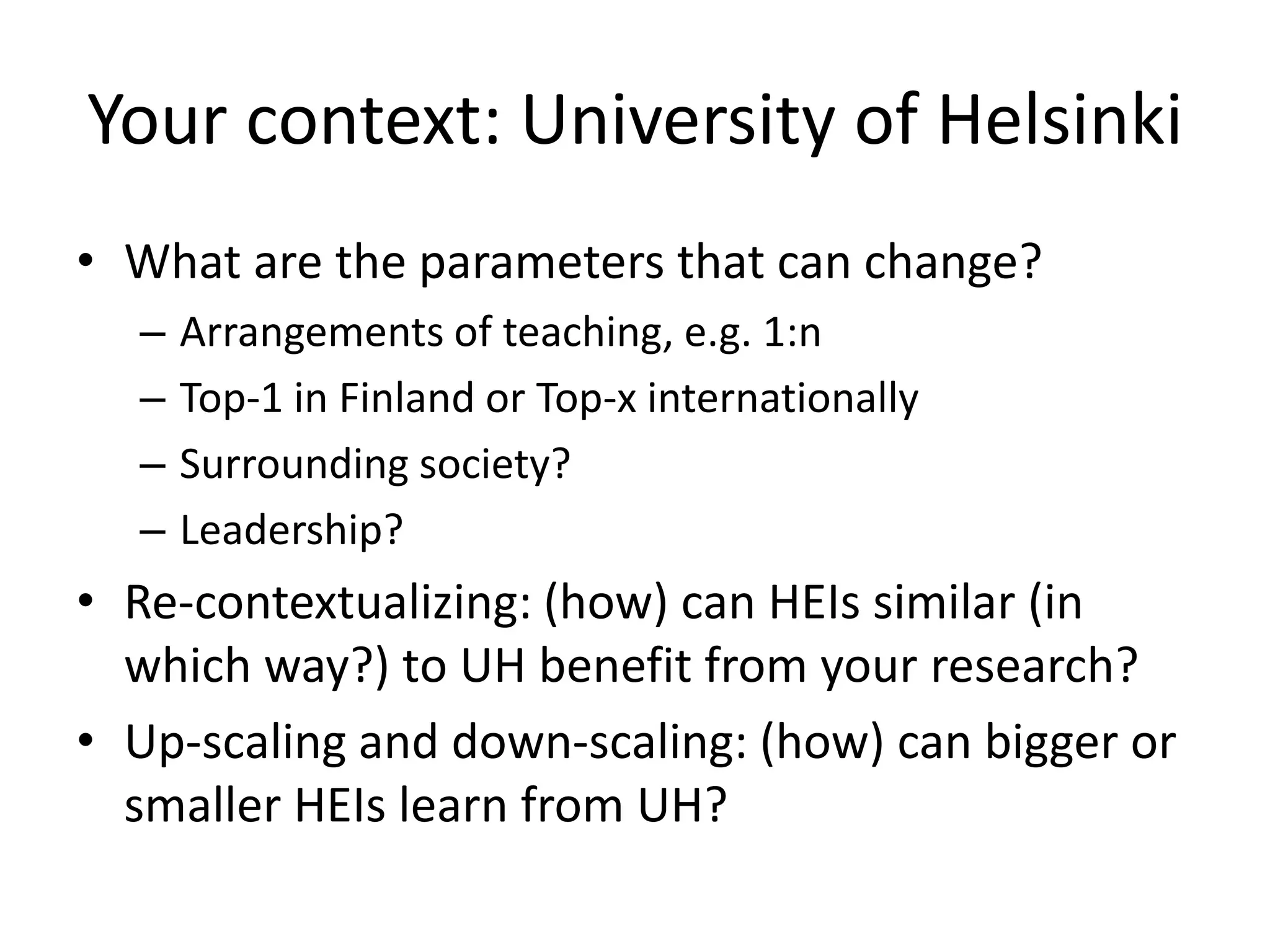 Your context: University of Helsinki

• What are the parameters that can change?
– Arrangements of teaching, e.g. 1:n
– Top-1 in Finland or Top-x internationally
– Surrounding society?
– Leadership?
• Re-contextualizing: (how) can HEIs similar (in which way?) to UH benefit from your research?
• Up-scaling and down-scaling: (how) can bigger or smaller HEIs learn from UH?